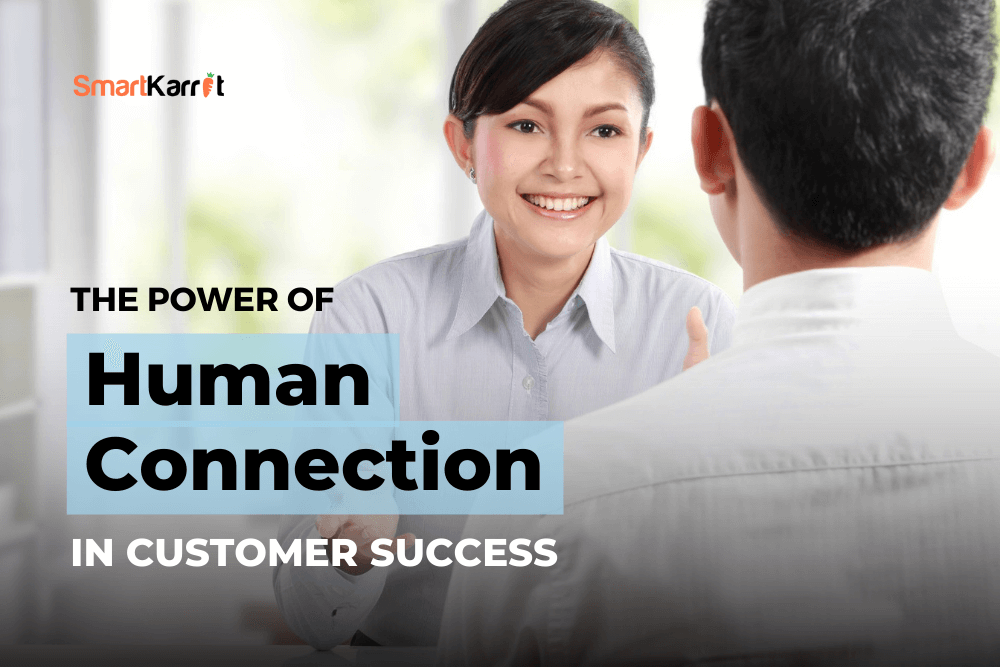 SmartKarrot

THE POWER OF

Human Connection

IN CUSTOMER SUCCESS